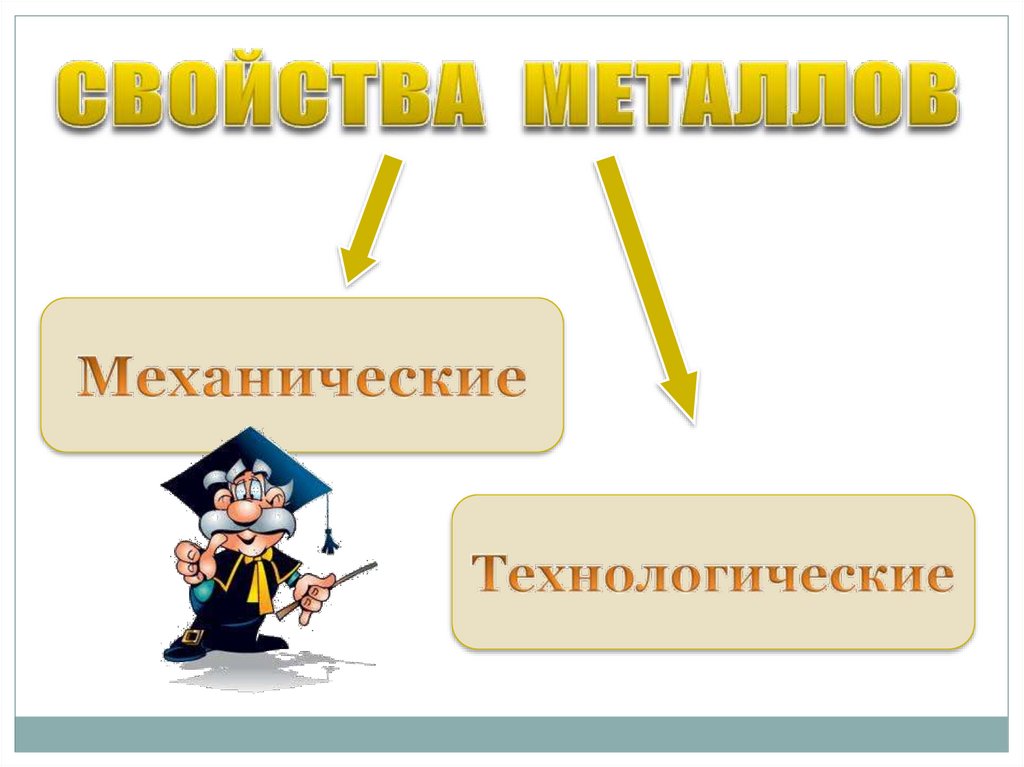 СВОЙСТВА МЕТАЛЛОВ

Механические

Технологические